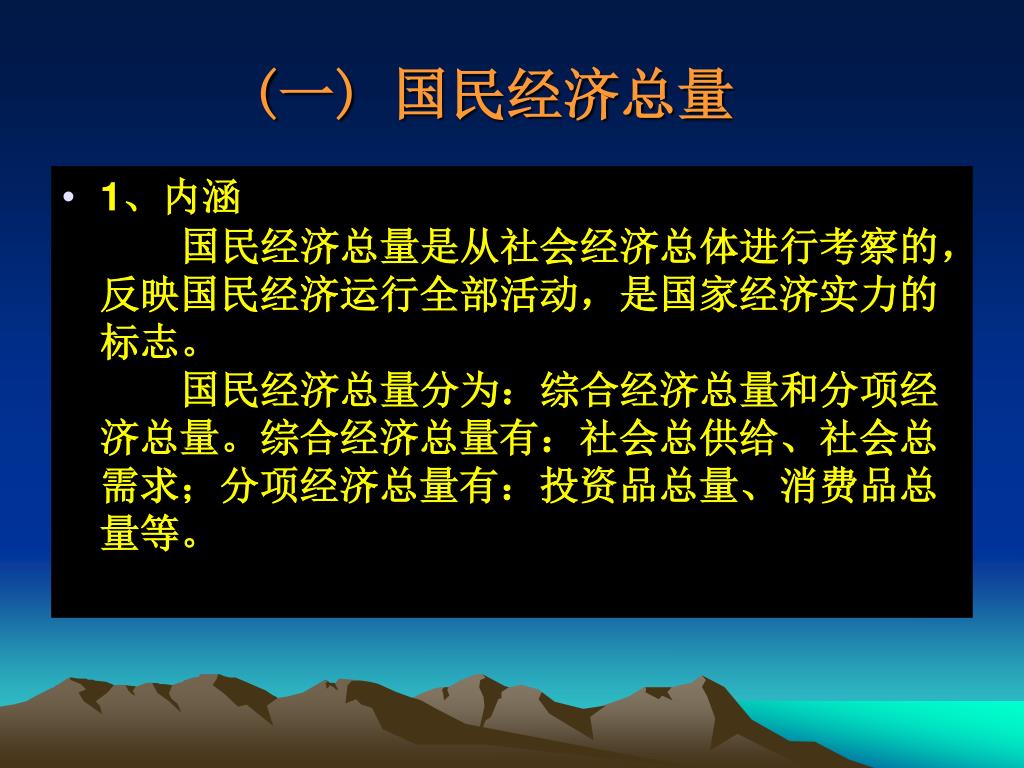 （一）国民经济总量

• 1、内涵

国民经济总量是从社会经济总体进行考察的，反映国民经济运行全部活动，是国家经济实力的标志。

国民经济总量分为：综合经济总量和分项经济总量。综合经济总量有：社会总供给、社会总需求；分项经济总量有：投资品总量、消费品总量等。